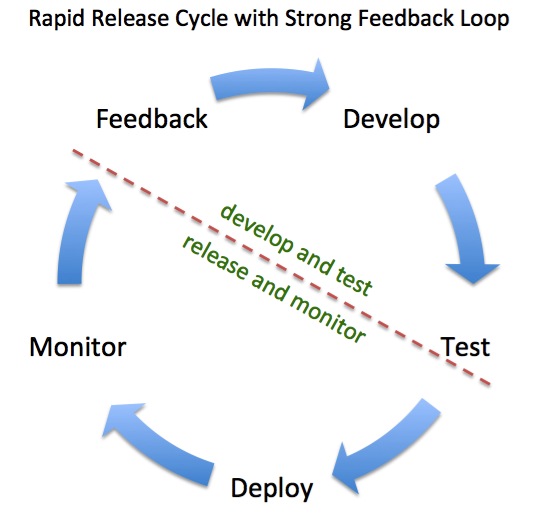 Rapid Release Cycle with Strong Feedback Loop

Feedback

Develop

develop and test

release and monitor

Monitor

Test

Deploy